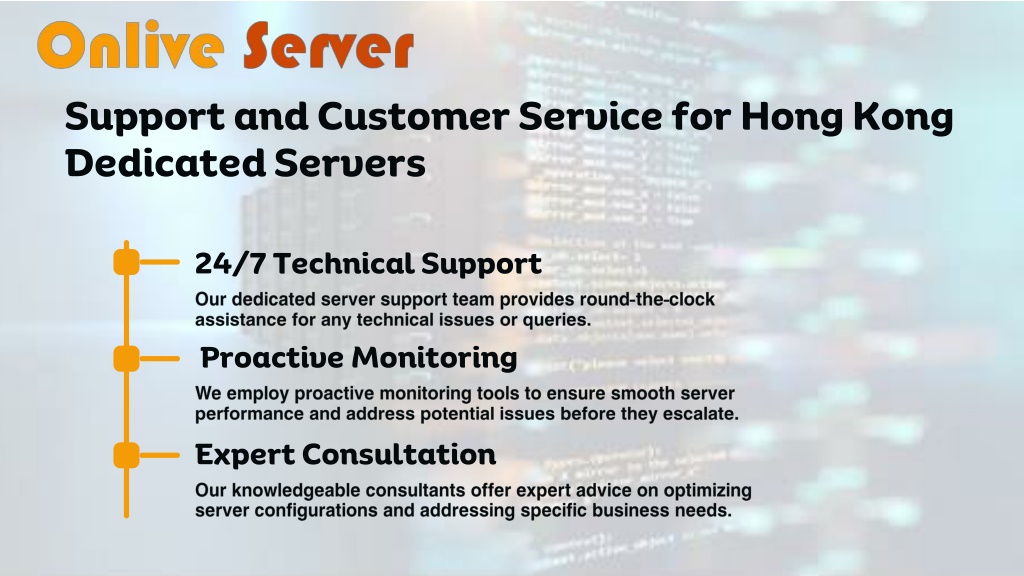 Onlive Server

Support and Customer Service for Hong Kong Dedicated Servers

24/7 Technical Support

Our dedicated server support team provides round-the-clock assistance for any technical issues or queries.

Proactive Monitoring

We employ proactive monitoring tools to ensure smooth server performance and address potential issues before they escalate.

Expert Consultation

Our knowledgeable consultants offer expert advice on optimizing server configurations and addressing specific business needs.